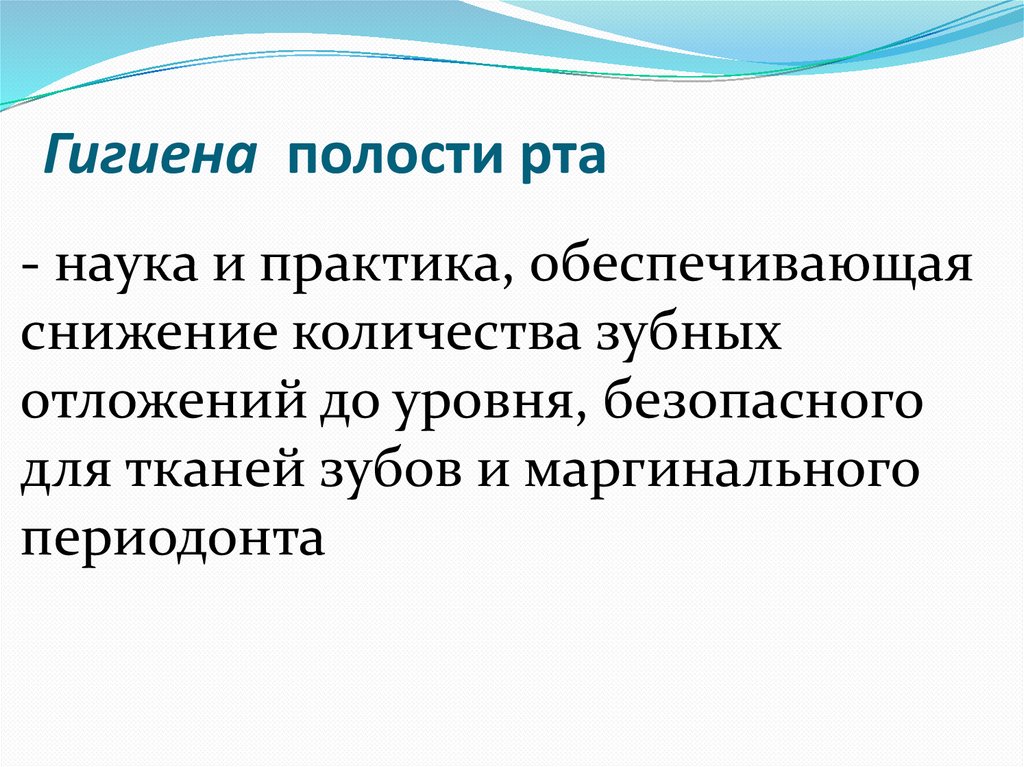 Гигиена полости рта

- наука и практика, обеспечивающая снижение количества зубных отложений до уровня, безопасного для тканей зубов и маргинального периодонта